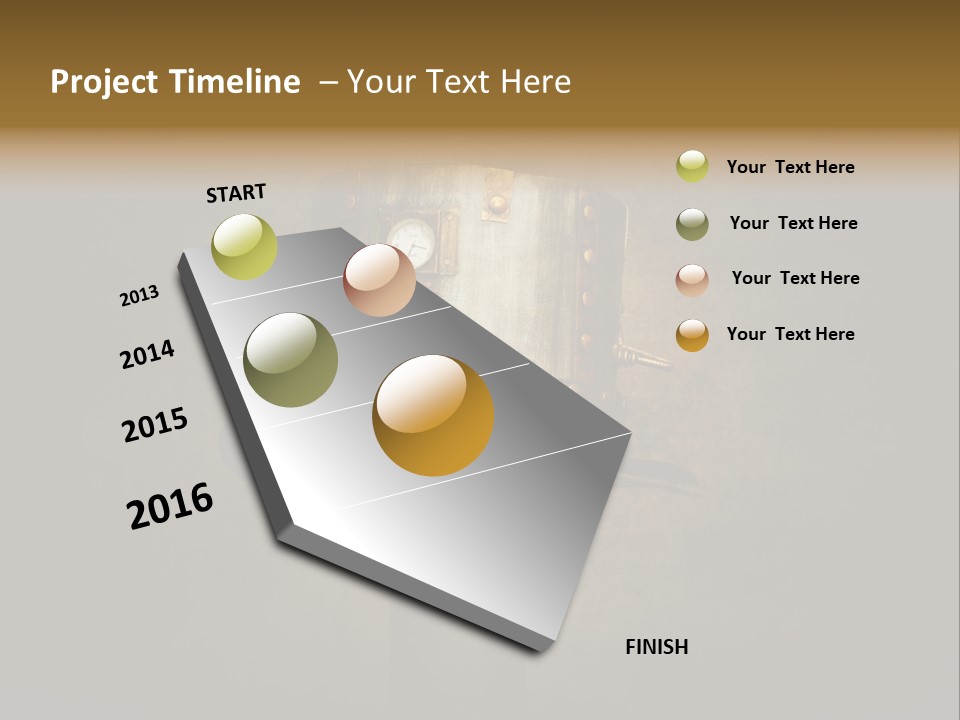 Project Timeline – Your Text Here

START

2013

2014

2015

2016

FINISH

Your Text Here

Your Text Here

Your Text Here

Your Text Here